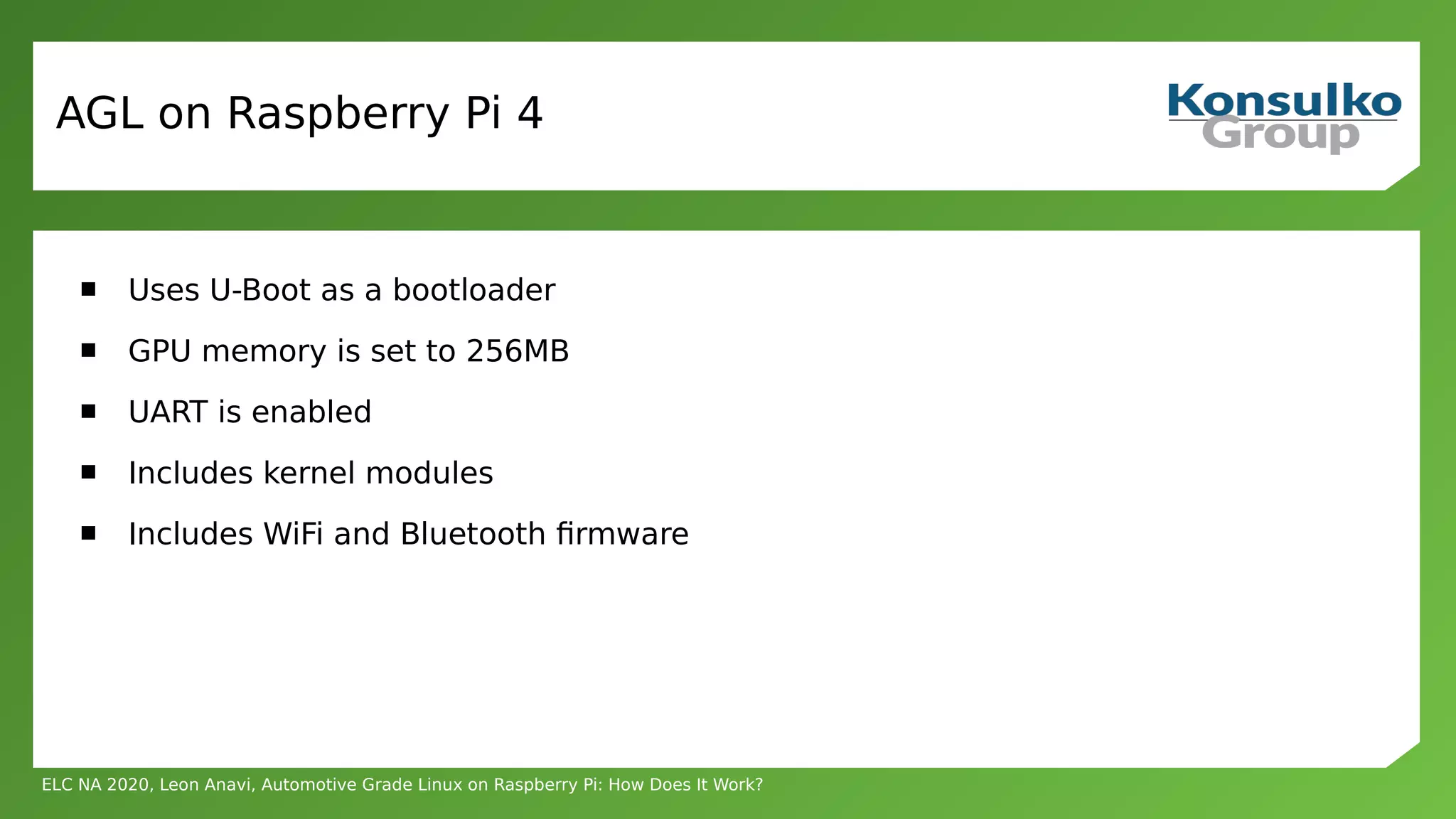 AGL on Raspberry Pi 4

Konsulko Group

- Uses U-Boot as a bootloader
- GPU memory is set to 256MB
- UART is enabled
- Includes kernel modules
- Includes WiFi and Bluetooth firmware

ELC NA 2020, Leon Anavi, Automotive Grade Linux on Raspberry Pi: How Does It Work?